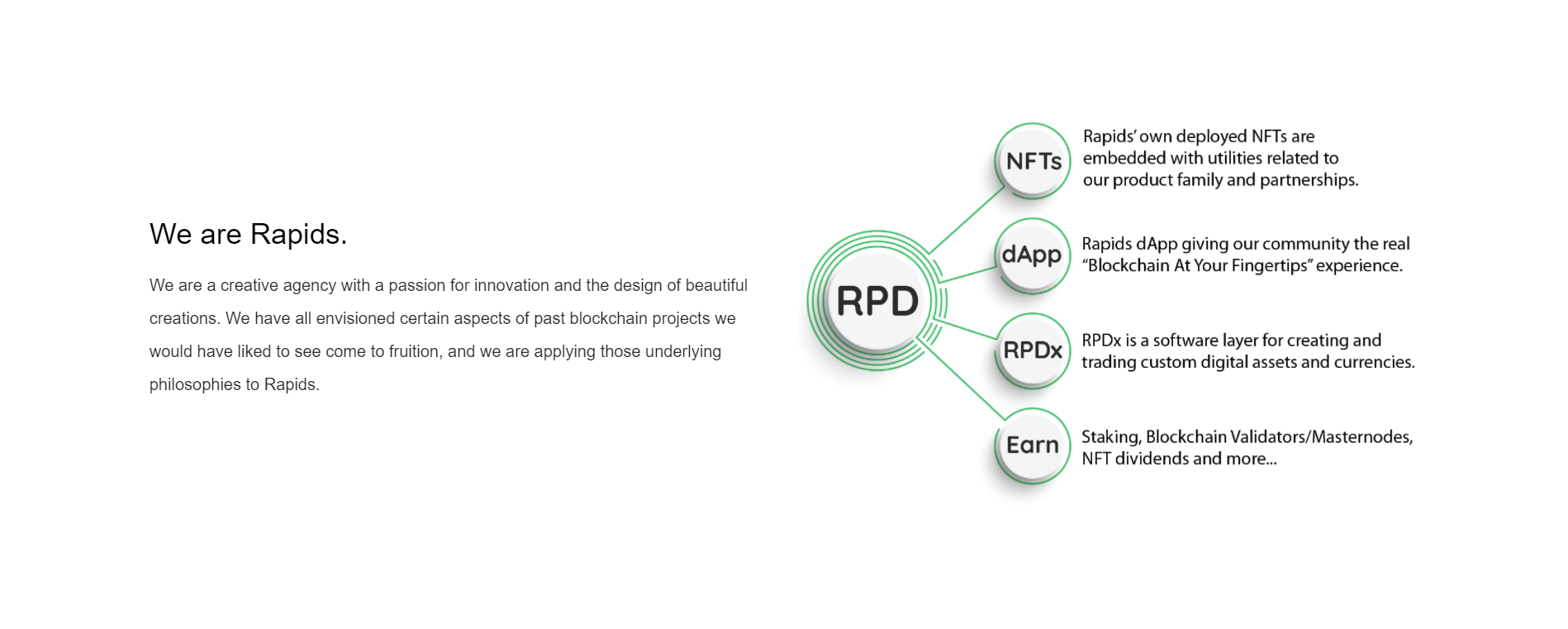 We are Rapids.

We are a creative agency with a passion for innovation and the design of beautiful creations. We have all envisioned certain aspects of past blockchain projects we would have liked to see come to fruition, and we are applying those underlying philosophies to Rapids.

RPD

NFTs

Rapids' own deployed NFTs are embedded with utilities related to our product family and partnerships.

dApp

Rapids dApp giving our community the real "Blockchain At Your Fingertips" experience.

RPDx

RPDx is a software layer for creating and trading custom digital assets and currencies.

Earn

Staking, Blockchain Validators/Masternodes, NFT dividends and more...